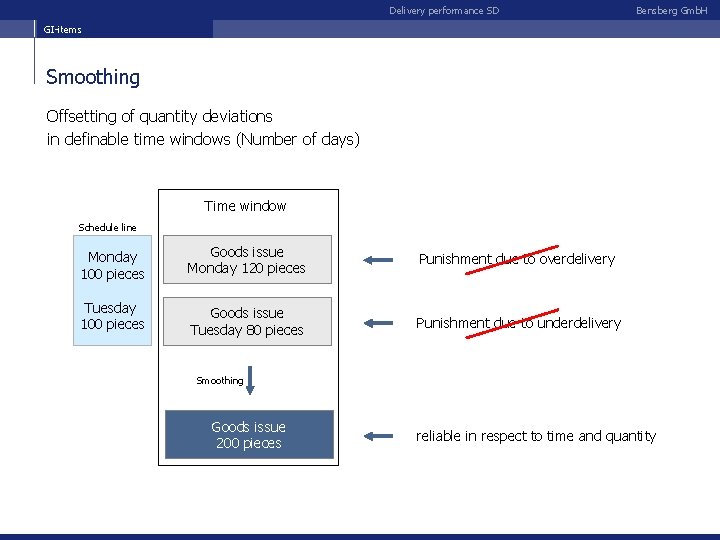 Delivery performance SD

Bensberg GmbH

GI-items

Smoothing

Offsetting of quantity deviations
in definable time windows (Number of days)

Schedule line

Monday
100 pieces

Tuesday
100 pieces

Time window

Goods issue
Monday 120 pieces

Goods issue
Tuesday 80 pieces

Smoothing

Goods issue
200 pieces

Punishment due to overdelivery

Punishment due to underdelivery

reliable in respect to time and quantity